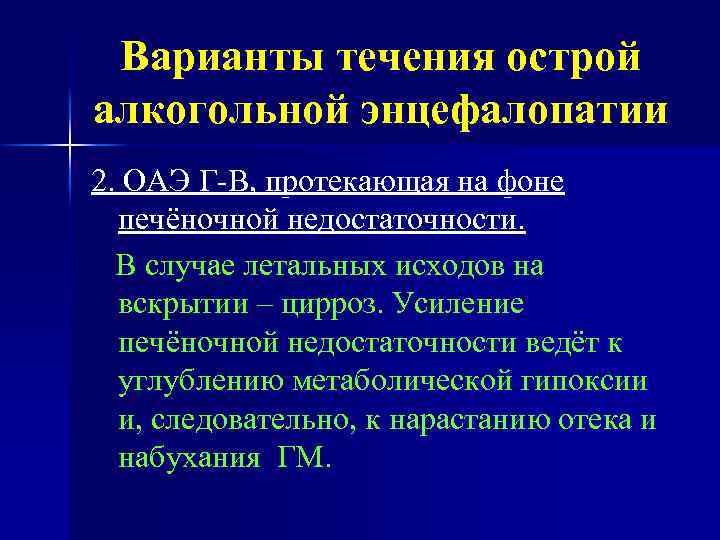 Варианты течения острой алкогольной энцефалопатии

2. ОАЭ Г-В, протекающая на фоне печёночной недостаточности.

В случае летальных исходов на вскрытии – цирроз. Усиление печёночной недостаточности ведёт к углублению метаболической гипоксии и, следовательно, к нарастанию отека и набухания ГМ.